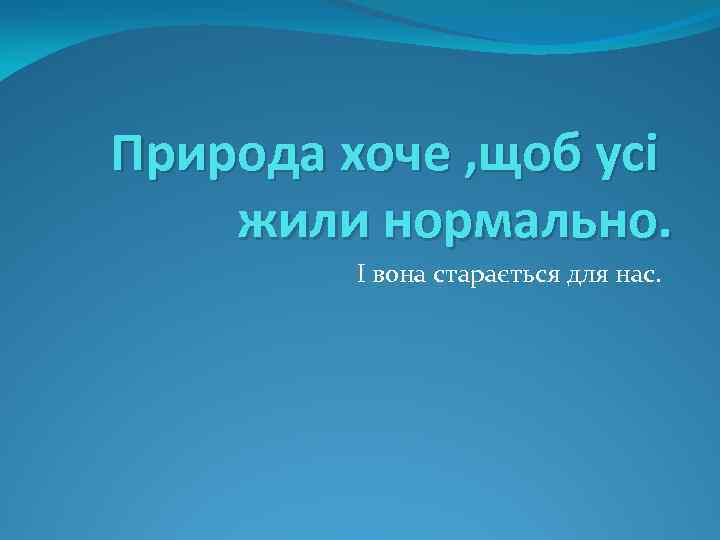 Природа хоче ,щоб усі жили нормально.

І вона старається для нас.